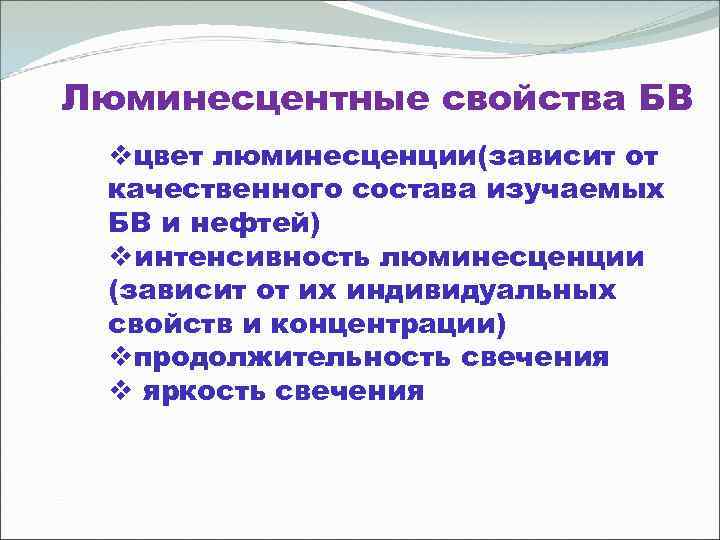 Люминесцентные свойства БВ

❖цвет люминесценции(зависит от качественного состава изучаемых БВ и нефтей)
❖интенсивность люминесценции (зависит от их индивидуальных свойств и концентрации)
❖продолжительность свечения
❖ яркость свечения